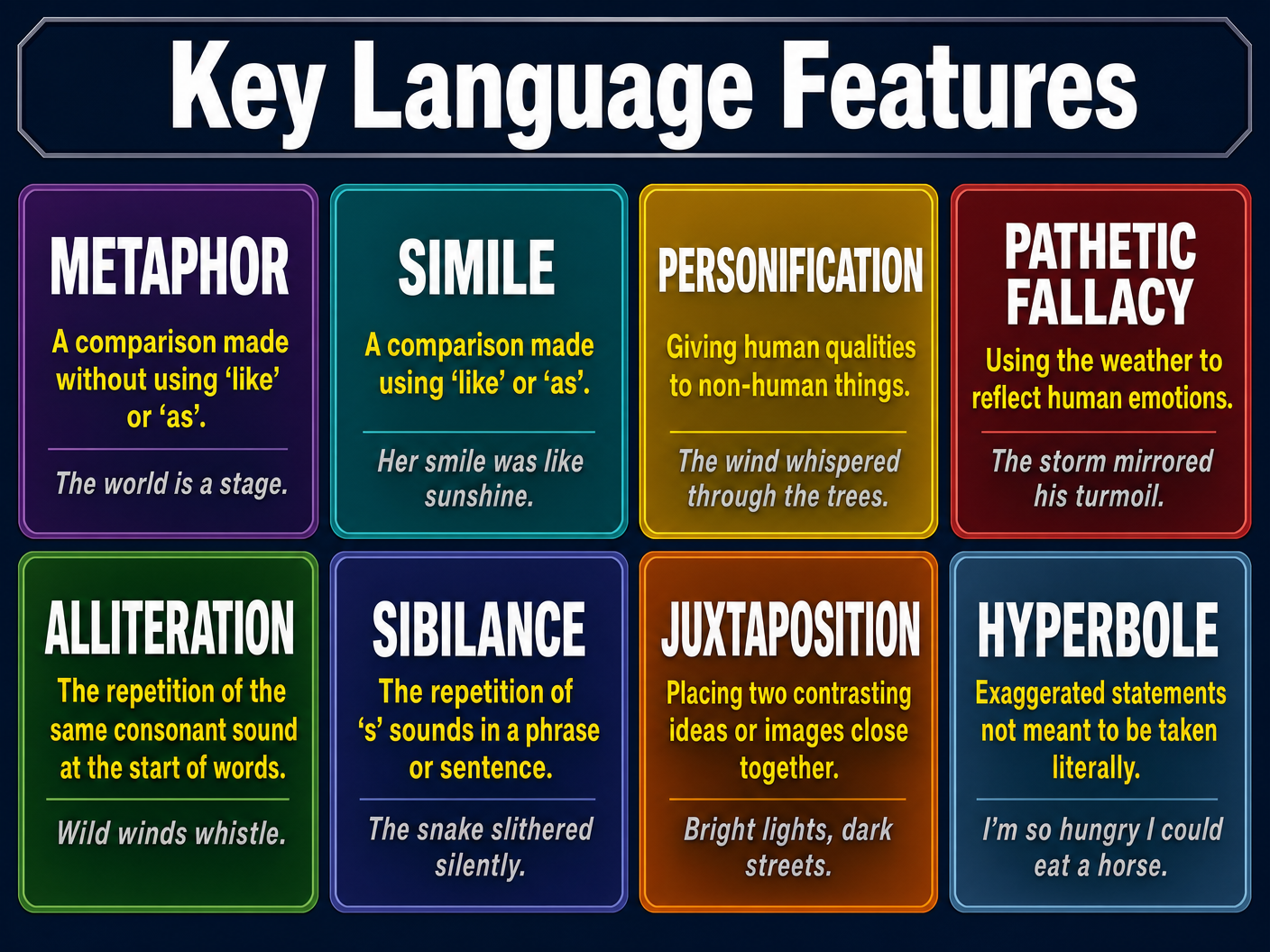 Key Language Features

METAPHOR

A comparison made without using ‘like’ or ‘as’.

The world is a stage.

SIMILE

A comparison made using ‘like’ or ‘as’.

Her smile was like sunshine.

PERSONIFICATION

Giving human qualities to non-human things.

The wind whispered through the trees.

PATHETIC FALLACY

Using the weather to reflect human emotions.

The storm mirrored his turmoil.

ALLITERATION

The repetition of the same consonant sound at the start of words.

Wild winds whistle.

SIBILANCE

The repetition of ‘s’ sounds in a phrase or sentence.

The snake slithered silently.

JUXTAPOSITION

Placing two contrasting ideas or images close together.

Bright lights, dark streets.

HYPERBOLE

Exaggerated statements not meant to be taken literally.

I’m so hungry I could eat a horse.